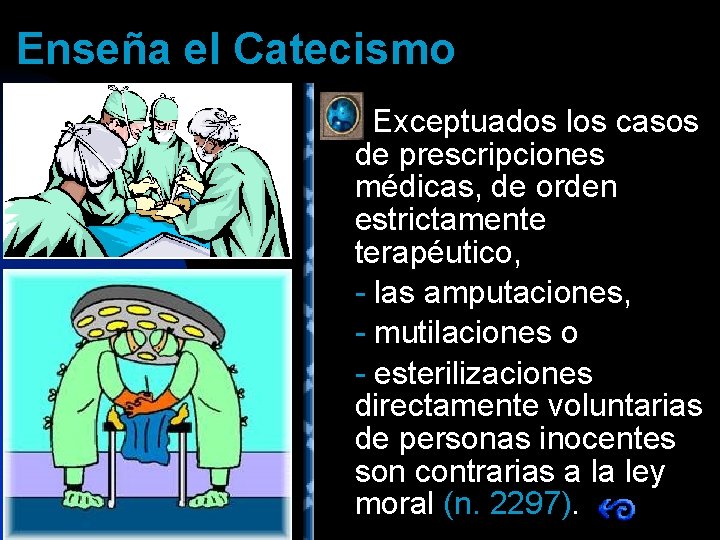 Enseña el Catecismo

Exceptuados los casos de prescripciones médicas, de orden estrictamente terapéutico,

- las amputaciones,

- mutilaciones o

- esterilizaciones directamente voluntarias de personas inocentes son contrarias a la ley moral (n. 2297).